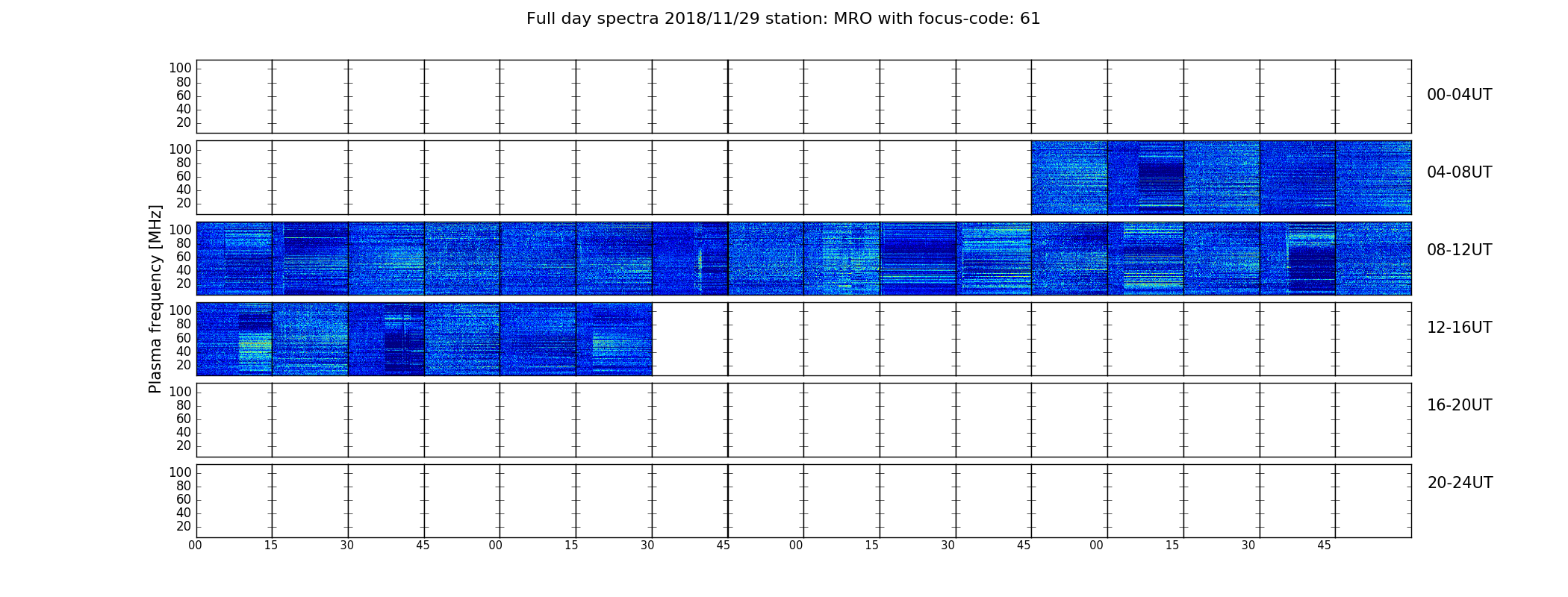 Full day spectra 2018/11/29 station: MRO with focus-code: 61

Plasma frequency [MHz]

100
80
60
40
20

00-04UT

100
80
60
40
20

04-08UT

100
80
60
40
20

08-12UT

100
80
60
40
20

12-16UT

100
80
60
40
20

16-20UT

100
80
60
40
20

20-24UT

00 15 30 45 00 15 30 45 00 15 30 45 00 15 30 45